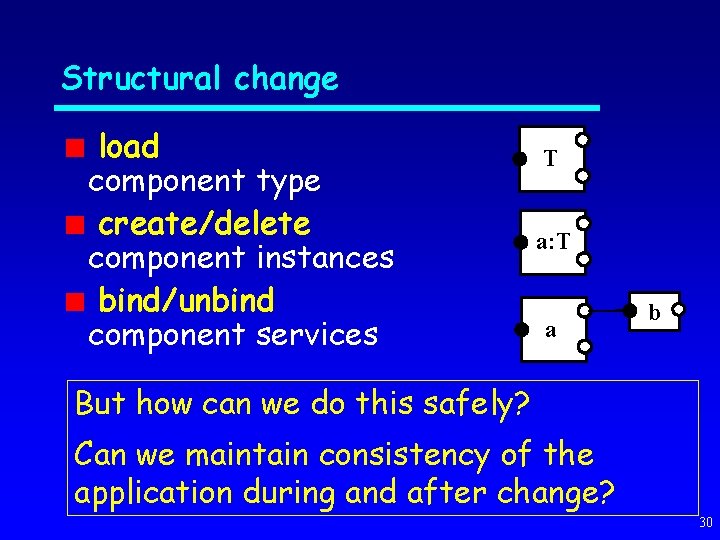 Structural change

load
component type

create/delete
component instances

bind/unbind
component services

T

a:T

a

b

But how can we do this safely?

Can we maintain consistency of the application during and after change?

30